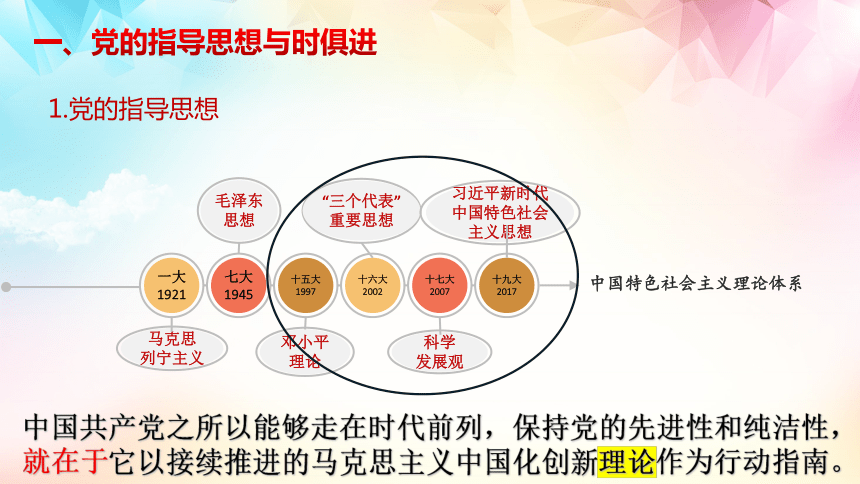 一、党的指导思想与时俱进

1.党的指导思想

毛泽东思想

“三个代表”重要思想

习近平新时代中国特色社会主义思想

一大 1921

七大 1945

十五大 1997

十六大 2002

十七大 2007

十九大 2017

中国特色社会主义理论体系

马克思列宁主义

邓小平理论

科学发展观

中国共产党之所以能够走在时代前列，保持党的先进性和纯洁性，就在于它以接续推进的马克思主义中国化创新理论作为行动指南。